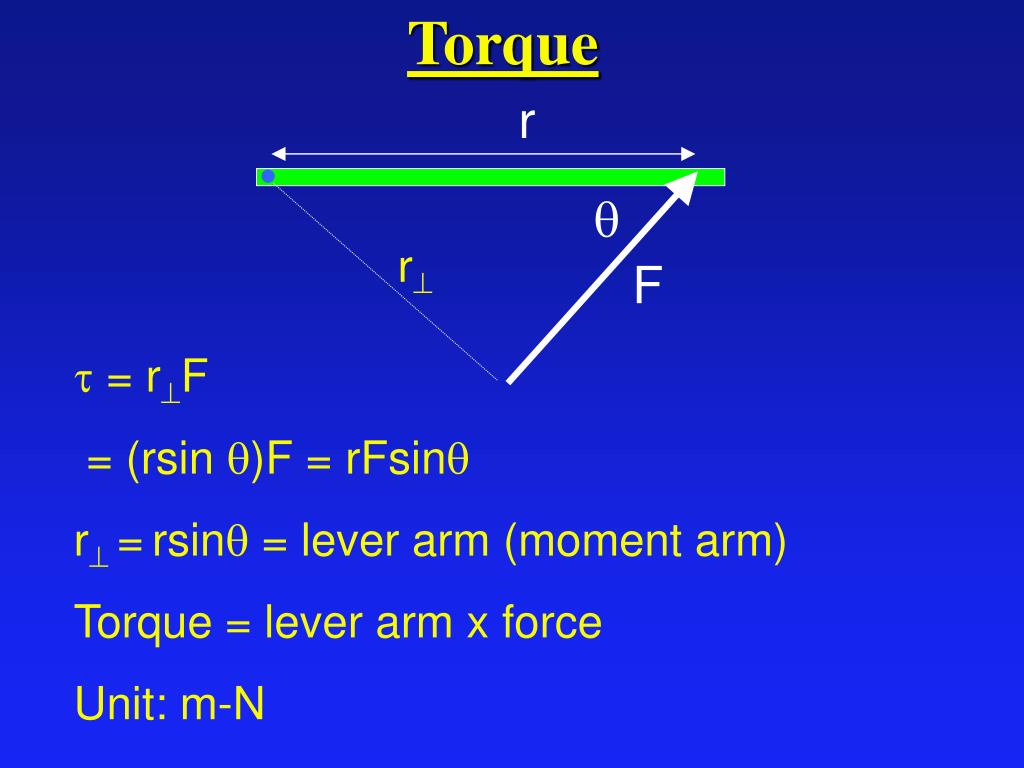 Torque

r

$\theta$

$r_\perp$

F

$\tau = r_\perp F$

$= (r\sin\theta)F = rF\sin\theta$

$r_\perp = r\sin\theta$ = lever arm (moment arm)

Torque = lever arm x force

Unit: m-N